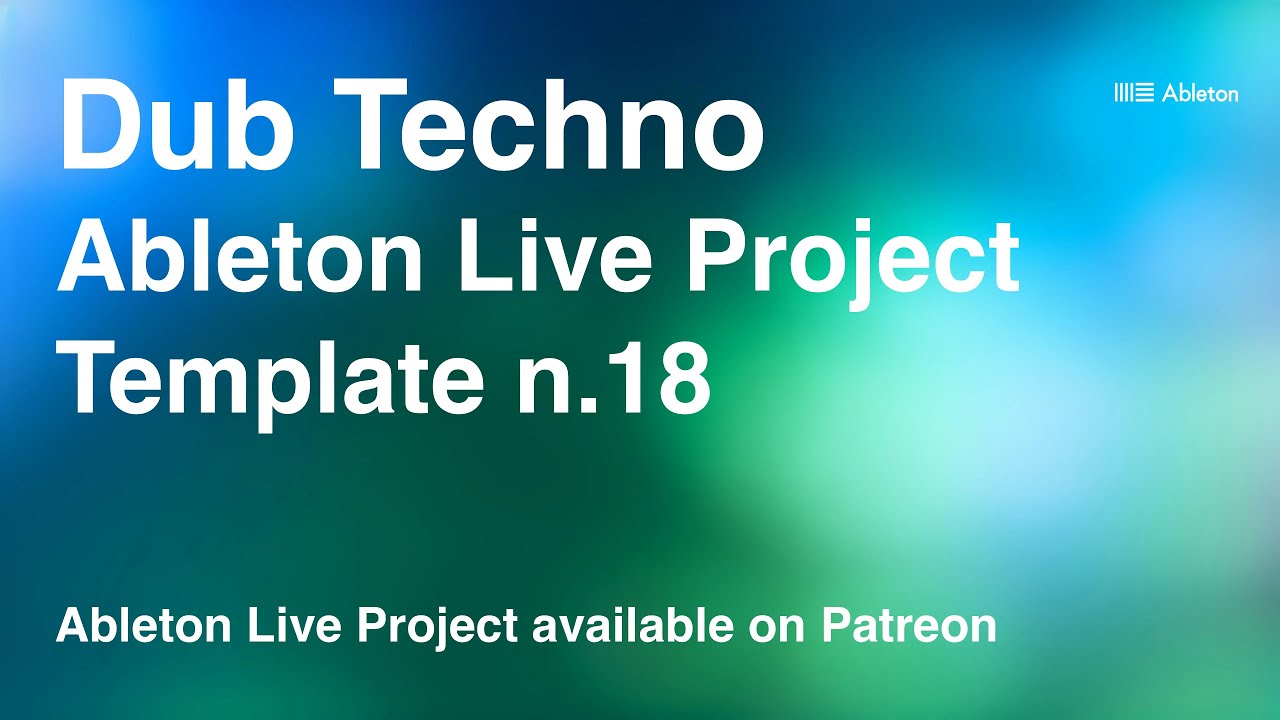 Dub Techno
Ableton Live Project
Template n.18

Ableton

Ableton Live Project available on Patreon